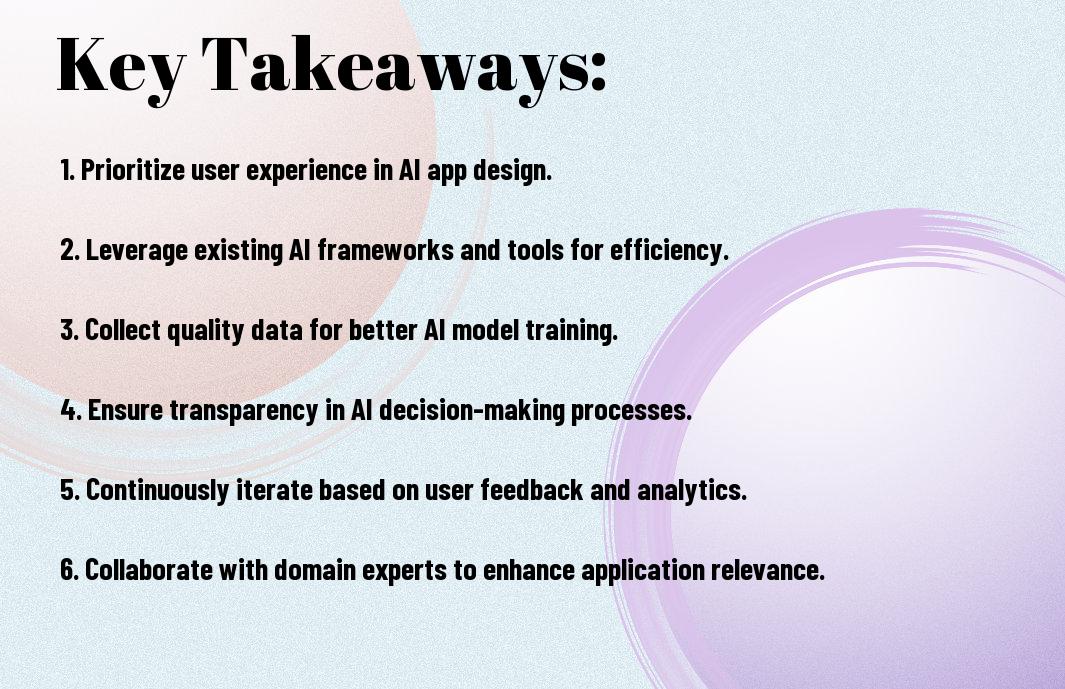 Key Takeaways:

1. Prioritize user experience in AI app design.

2. Leverage existing AI frameworks and tools for efficiency.

3. Collect quality data for better AI model training.

4. Ensure transparency in AI decision-making processes.

5. Continuously iterate based on user feedback and analytics.

6. Collaborate with domain experts to enhance application relevance.